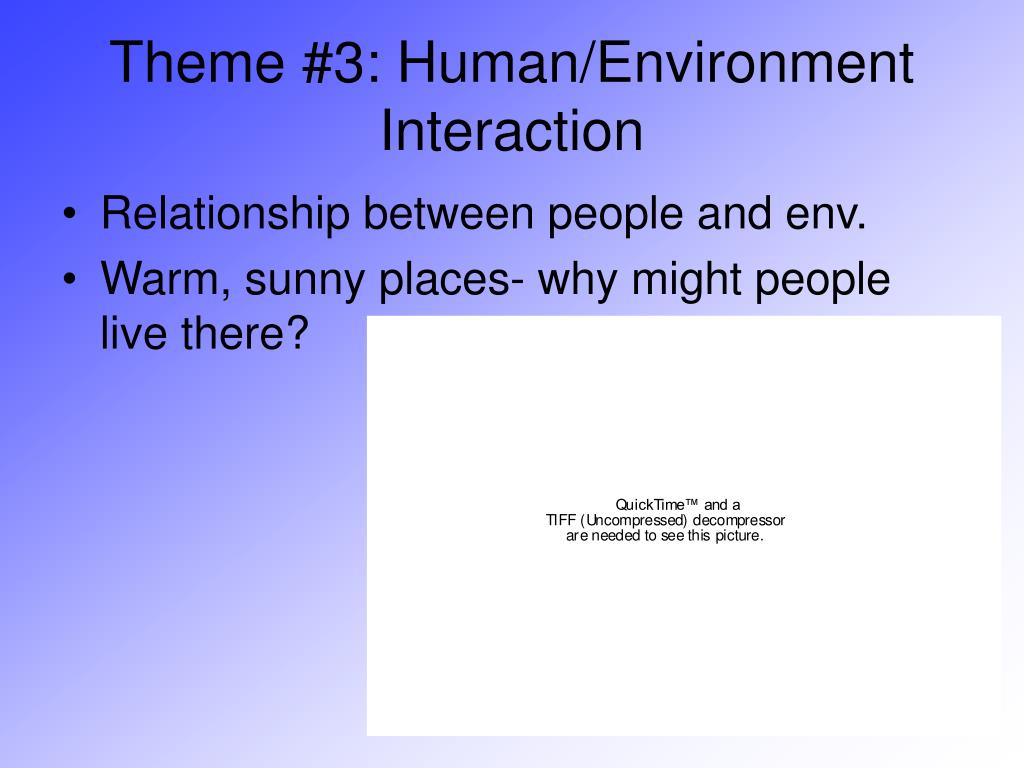 Theme #3: Human/Environment Interaction

• Relationship between people and env.
• Warm, sunny places- why might people live there?

QuickTime™ and a
TIFF (Uncompressed) decompressor
are needed to see this picture.